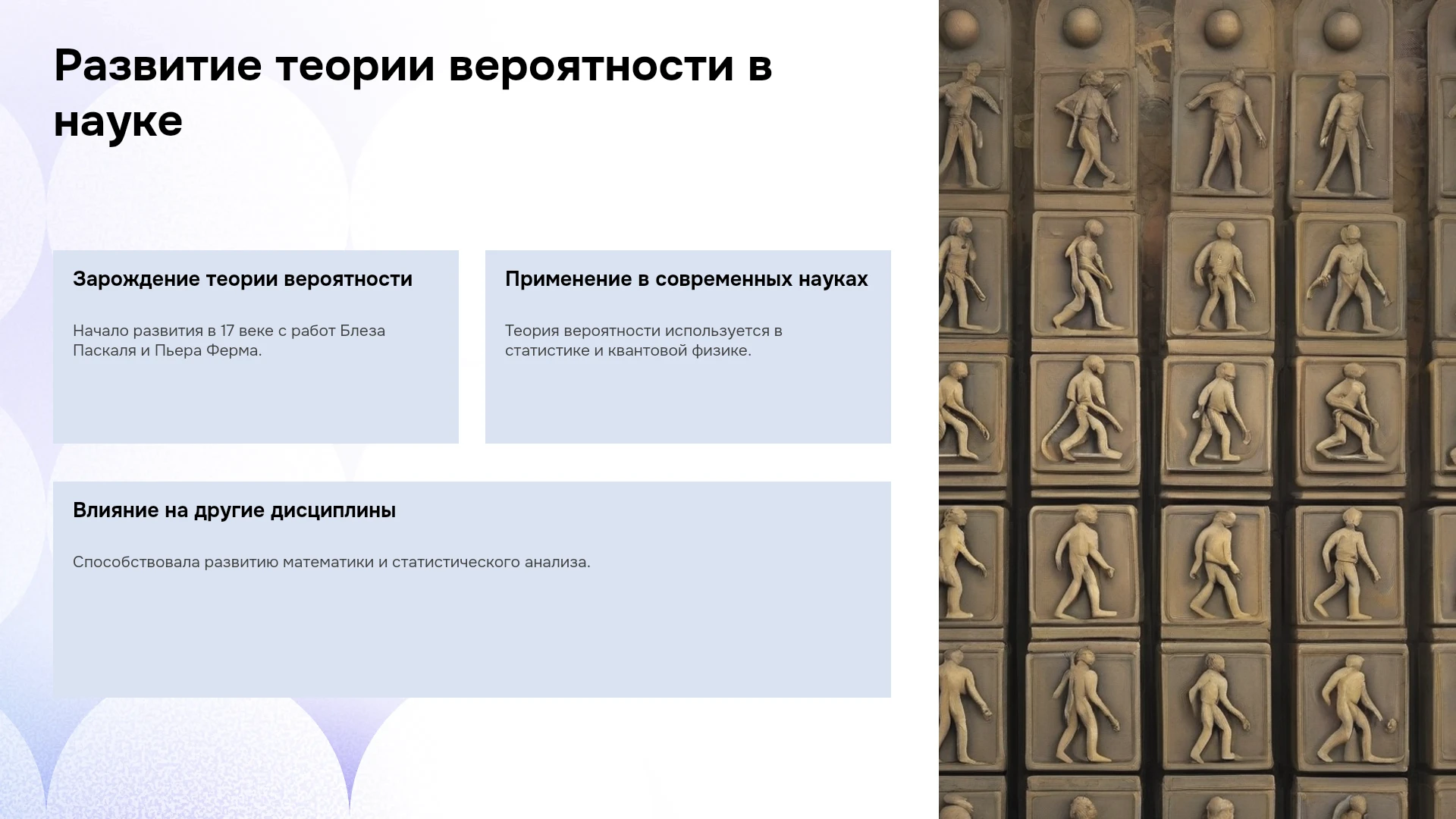 Развитие теории вероятности в науке

Зарождение теории вероятности

Начало развития в 17 веке с работ Блеза Паскаля и Пьера Ферма.

Применение в современных науках

Теория вероятности используется в статистике и квантовой физике.

Влияние на другие дисциплины

Способствовала развитию математики и статистического анализа.